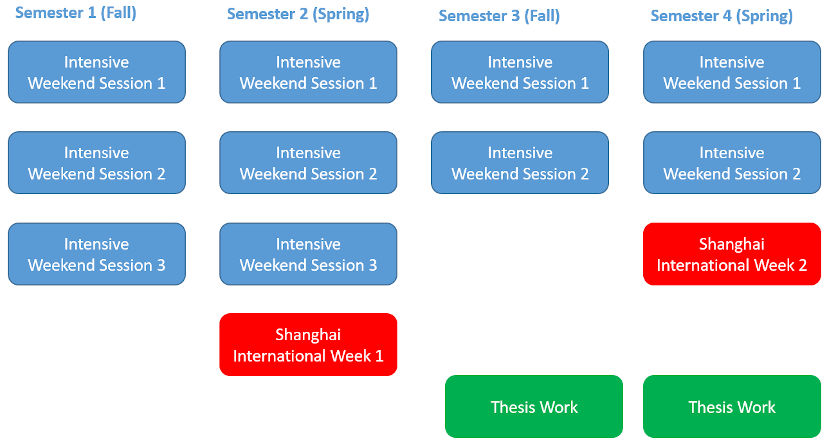 Semester 1 (Fall)

Intensive Weekend Session 1

Intensive Weekend Session 2

Intensive Weekend Session 3

Semester 2 (Spring)

Intensive Weekend Session 1

Intensive Weekend Session 2

Intensive Weekend Session 3

Shanghai International Week 1

Semester 3 (Fall)

Intensive Weekend Session 1

Intensive Weekend Session 2

Thesis Work

Semester 4 (Spring)

Intensive Weekend Session 1

Intensive Weekend Session 2

Shanghai International Week 2

Thesis Work